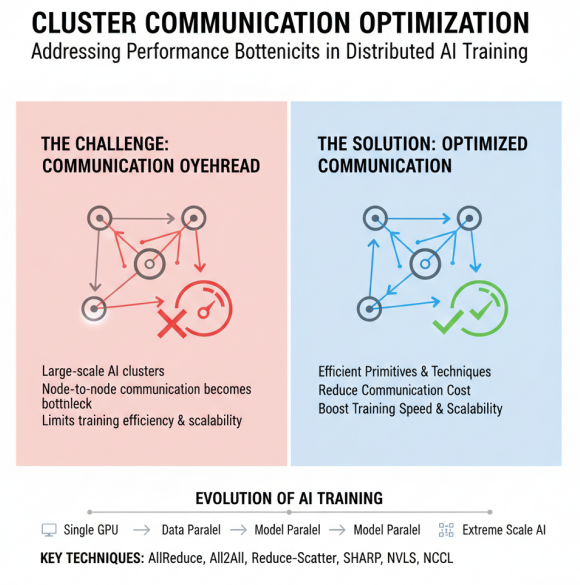 CLUSTER COMMUNICATION OPTIMIZATION
Addressing Performance Bottenicits in Distributed AI Training

THE CHALLENGE: COMMUNICATION OYEHREAD

Large-scale AI clusters
Node-to-node communication becomes bottnleck
Limits training efficiency & scalability

THE SOLUTION: OPTIMIZED COMMUNICATION

Efficient Primitives & Techniques
Reduce Communication Cost
Boost Training Speed & Scalability

EVOLUTION OF AI TRAINING

Single GPU → Data Paralel → Model Paralel → Model Paralel Extreme Scale AI

KEY TECHNIQUES: AllReduce, All2All, Reduce-Scatter, SHARP, NVLS, NCCL